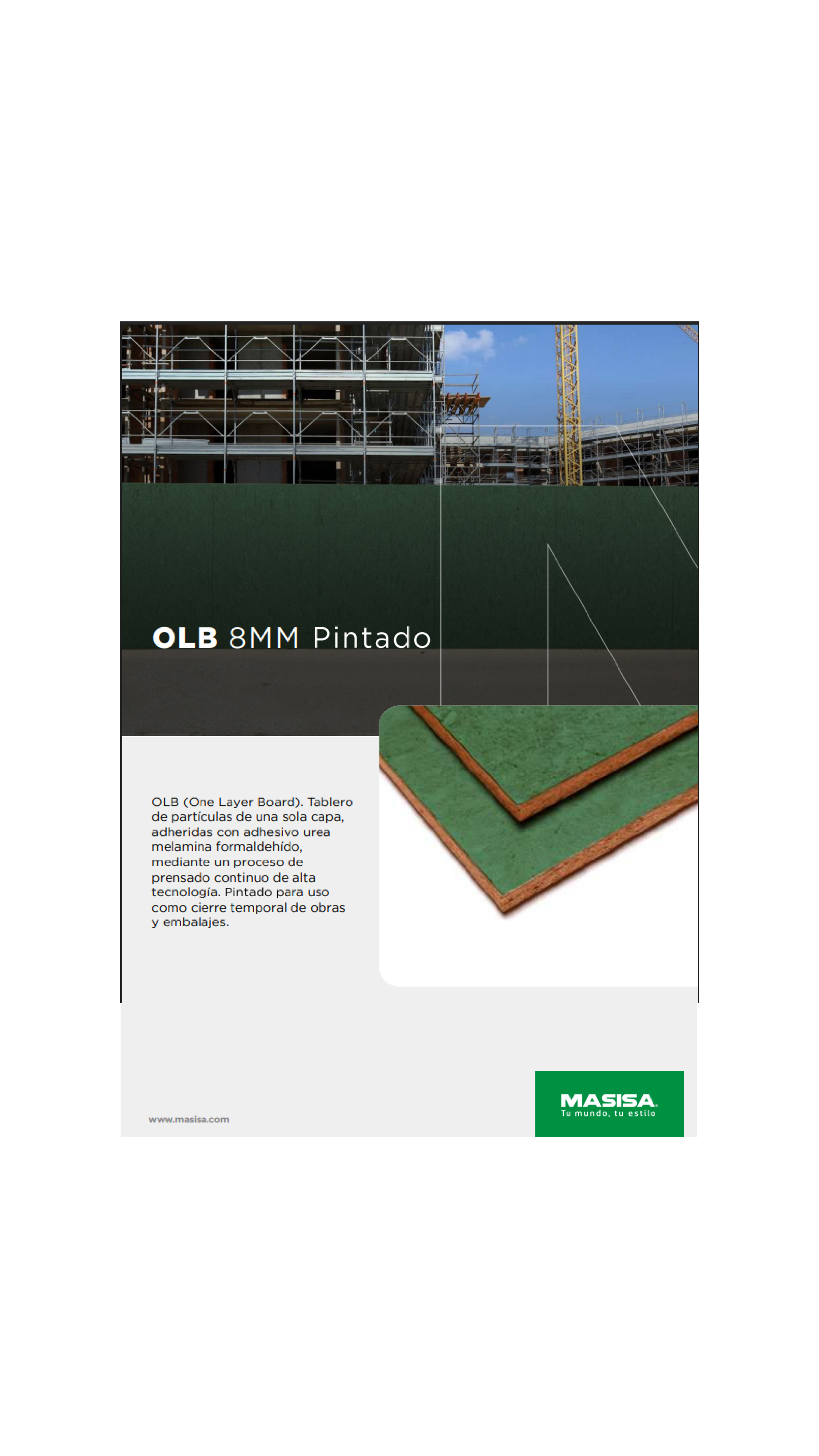 OLB 8MM Pintado

OLB (One Layer Board). Tablero de partículas de una sola capa, adheridas con adhesivo urea melamina formaldehído, mediante un proceso de prensado continuo de alta tecnología. Pintado para uso como cierre temporal de obras y embalajes.

www.masisa.com

MASISA
Tu mundo, tu estilo